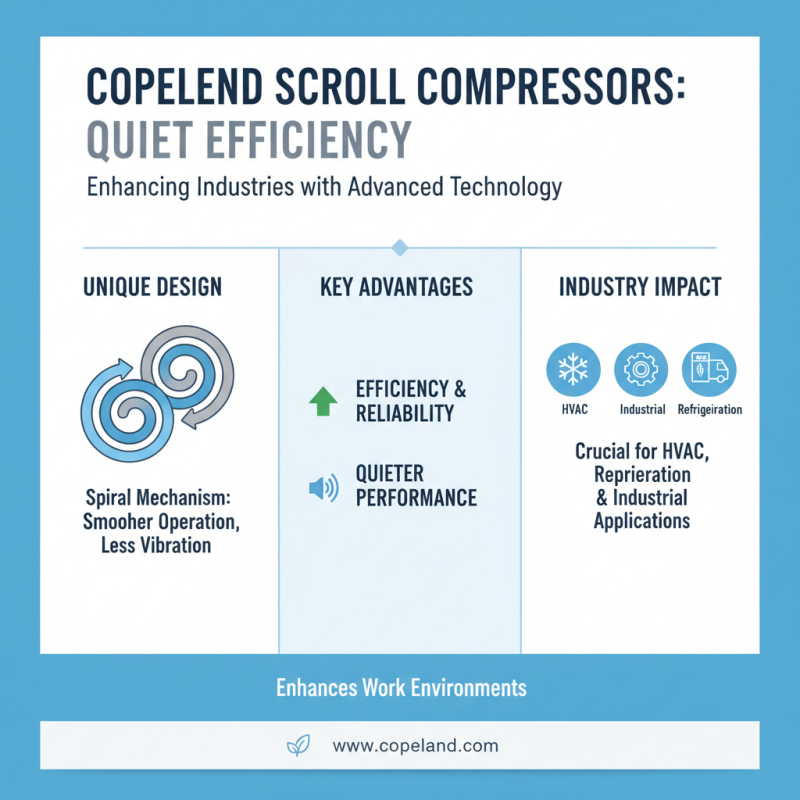 COPELEND SCROLL COMPRESSORS: QUIET EFFICIENCY

Enhancing Industries with Advanced Technology

UNIQUE DESIGN

Spiral Mechanism: Smooher Operation, Less Vibration

KEY ADVANTAGES

EFFICIENCY & RELIABILITY

QUIETER PERFORMANCE

INDUSTRY IMPACT

HVAC

Industrial

Refrigeiration

Crucial for HVAC, Reprieration & Industrial Applications

Enhances Work Environments

www.copeland.com